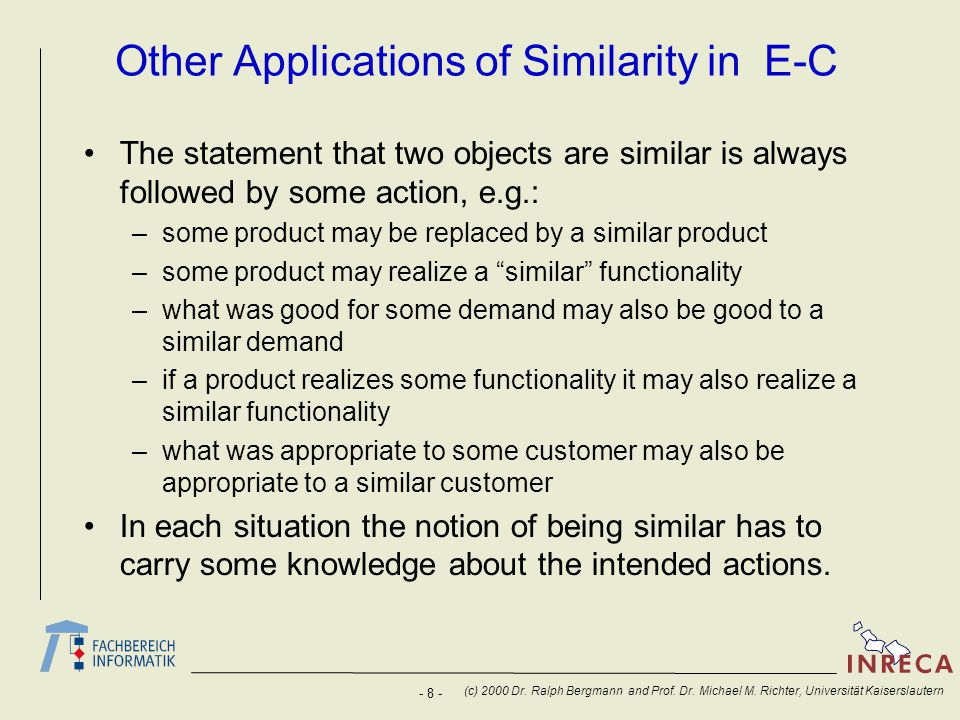 Other Applications of Similarity in E-C

• The statement that two objects are similar is always followed by some action, e.g.:
– some product may be replaced by a similar product
– some product may realize a “similar” functionality
– what was good for some demand may also be good to a similar demand
– if a product realizes some functionality it may also realize a similar functionality
– what was appropriate to some customer may also be appropriate to a similar customer

• In each situation the notion of being similar has to carry some knowledge about the intended actions.

FACHBEREICH INFORMATIK

INRECA

- 8 - (c) 2000 Dr. Ralph Bergmann and Prof. Dr. Michael M. Richter, Universität Kaiserslautern